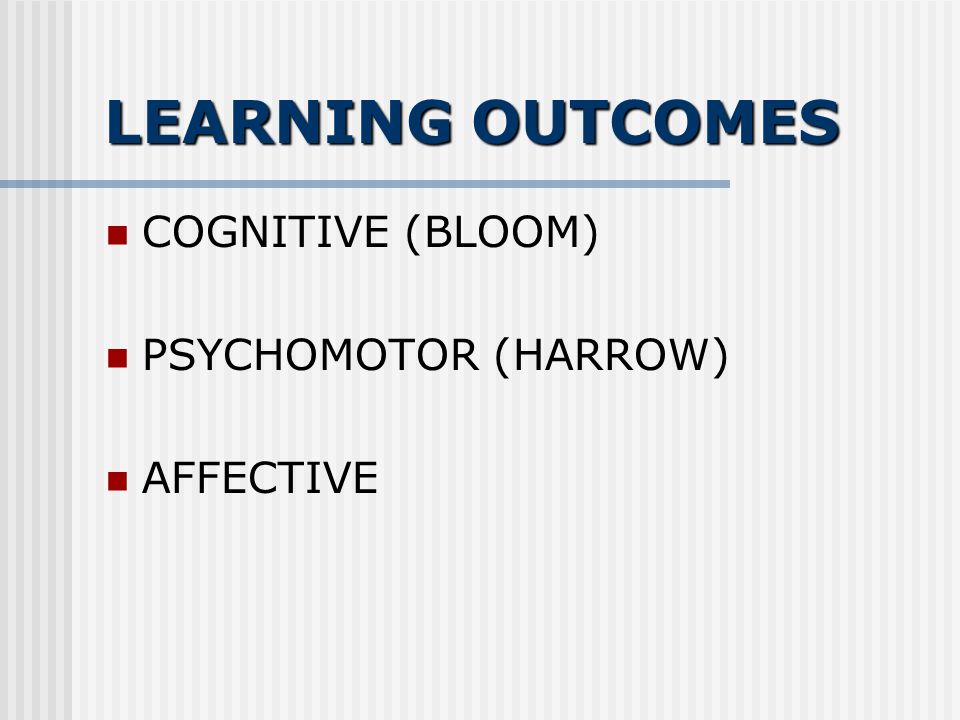 LEARNING OUTCOMES

COGNITIVE (BLOOM)

PSYCHOMOTOR (HARROW)

AFFECTIVE